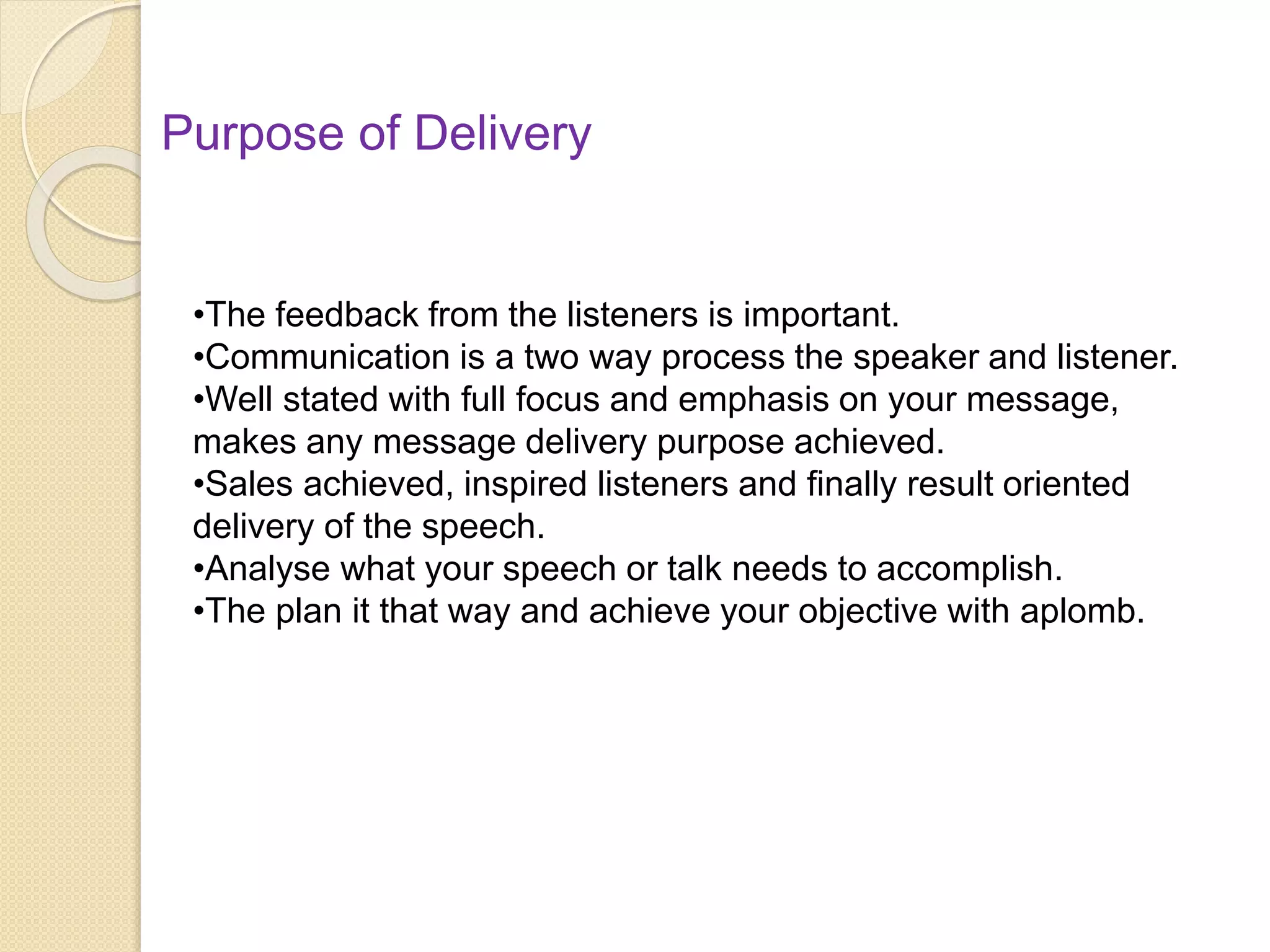 Purpose of Delivery

•The feedback from the listeners is important.
•Communication is a two way process the speaker and listener.
•Well stated with full focus and emphasis on your message, makes any message delivery purpose achieved.
•Sales achieved, inspired listeners and finally result oriented delivery of the speech.
•Analyse what your speech or talk needs to accomplish.
•The plan it that way and achieve your objective with aplomb.